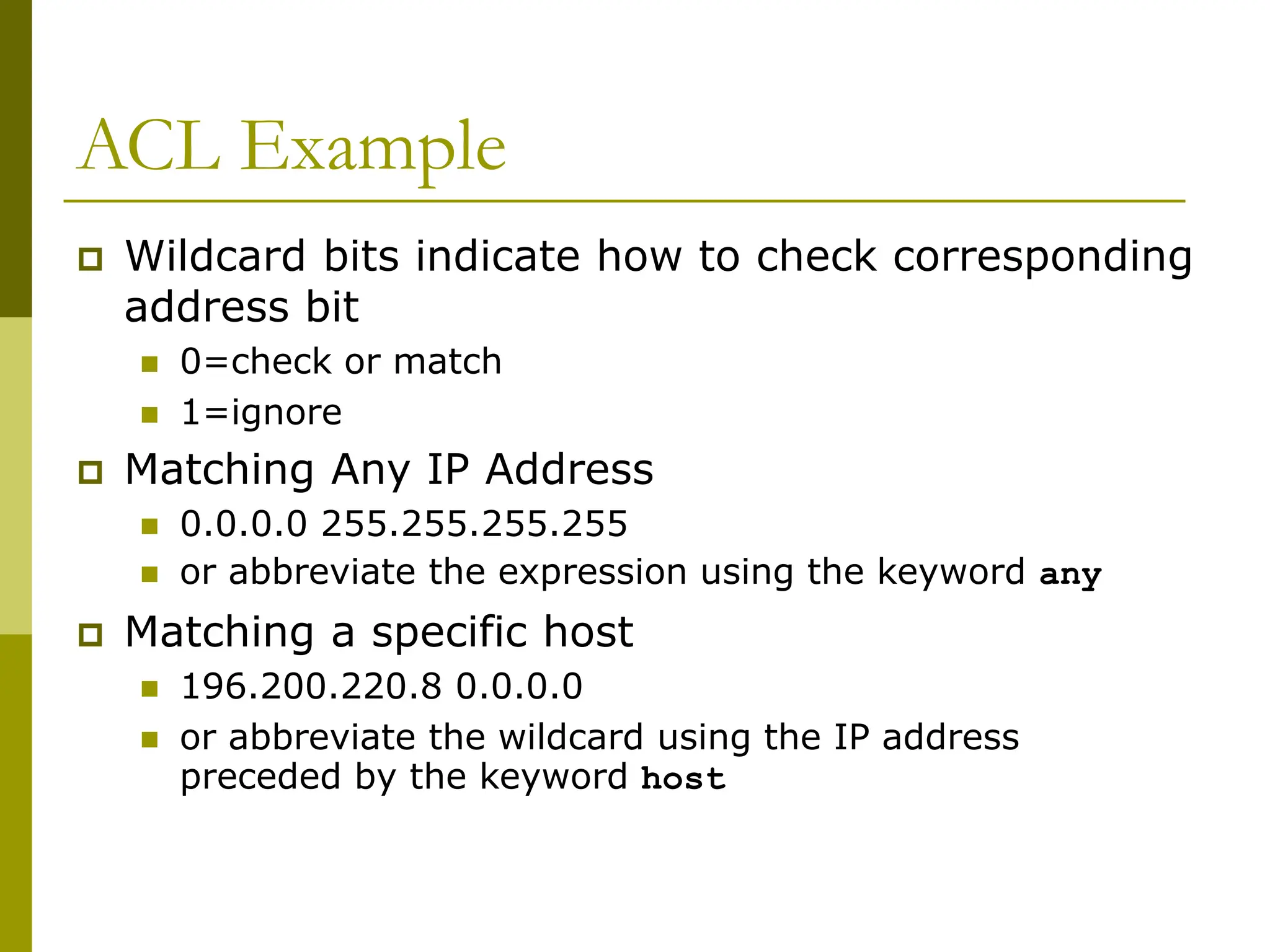 ACL Example

Wildcard bits indicate how to check corresponding address bit

0=check or match

1=ignore

Matching Any IP Address

0.0.0.0 255.255.255.255

or abbreviate the expression using the keyword any

Matching a specific host

196.200.220.8 0.0.0.0

or abbreviate the wildcard using the IP address preceded by the keyword host